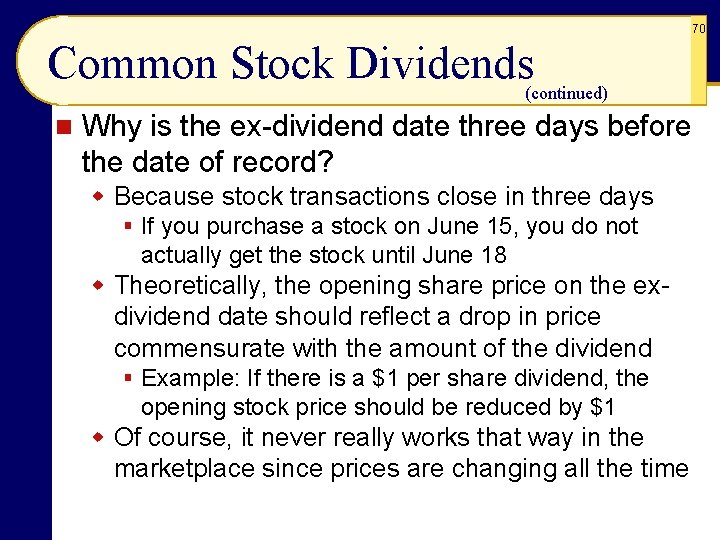 70

Common Stock Dividends

(continued)

Why is the ex-dividend date three days before the date of record?

Because stock transactions close in three days

If you purchase a stock on June 15, you do not actually get the stock until June 18

Theoretically, the opening share price on the ex-dividend date should reflect a drop in price commensurate with the amount of the dividend

Example: If there is a \$1 per share dividend, the opening stock price should be reduced by \$1

Of course, it never really works that way in the marketplace since prices are changing all the time